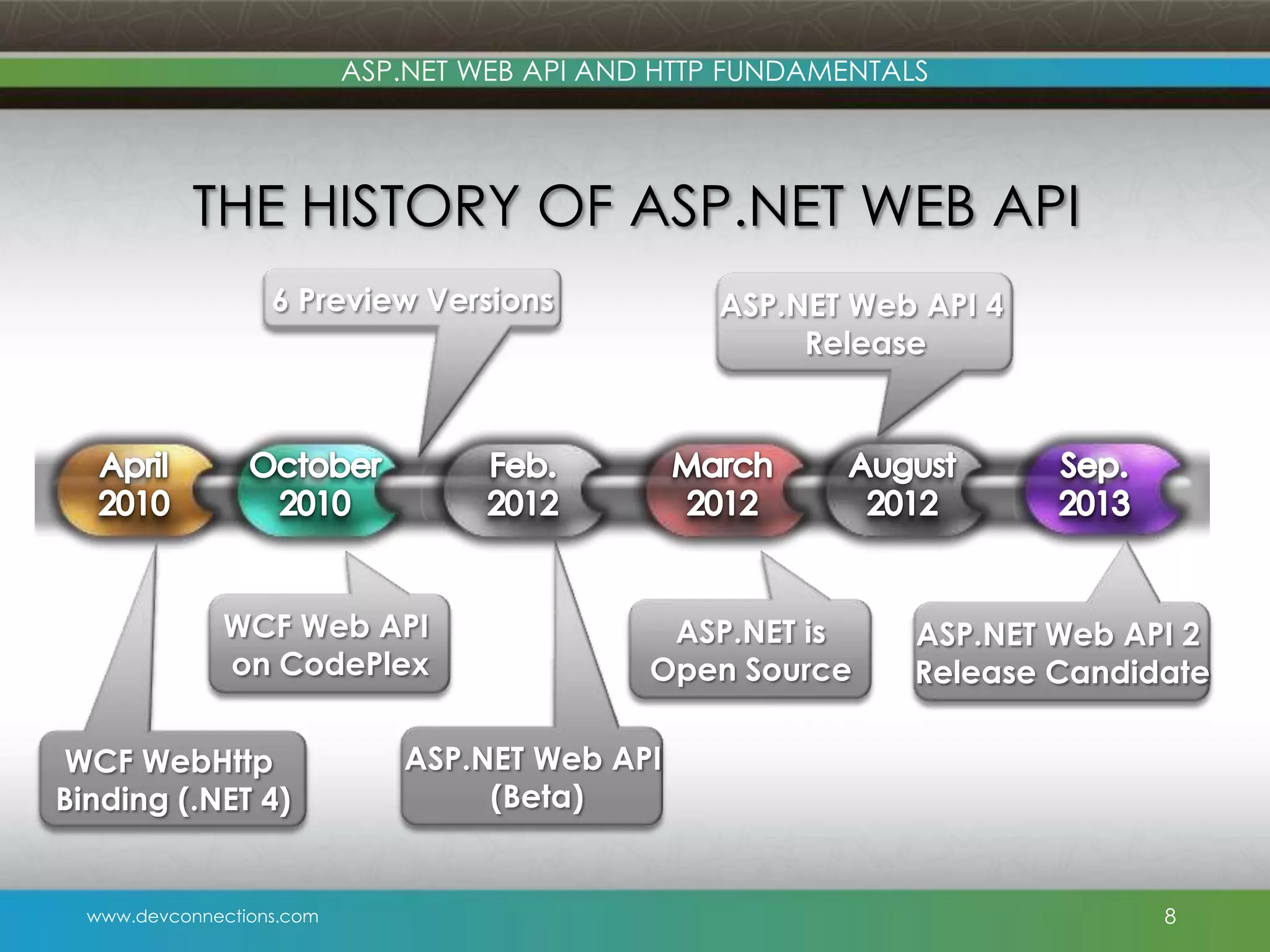 ASP.NET WEB API AND HTTP FUNDAMENTALS

THE HISTORY OF ASP.NET WEB API

6 Preview Versions

ASP.NET Web API 4 Release

April 2010

October 2010

Feb. 2012

March 2012

August 2012

Sep. 2013

WCF Web API on CodePlex

ASP.NET is Open Source

ASP.NET Web API 2 Release Candidate

WCF WebHttp Binding (.NET 4)

ASP.NET Web API (Beta)

www.devconnections.com

8